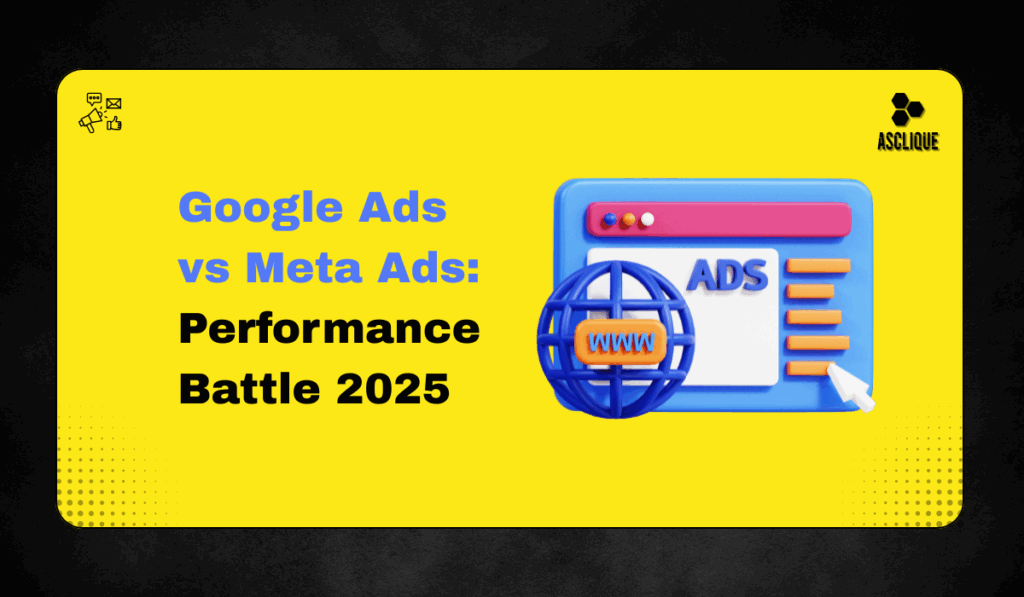 ASCLIQUE

Google Ads vs Meta Ads: Performance Battle 2025

ADS

WWW